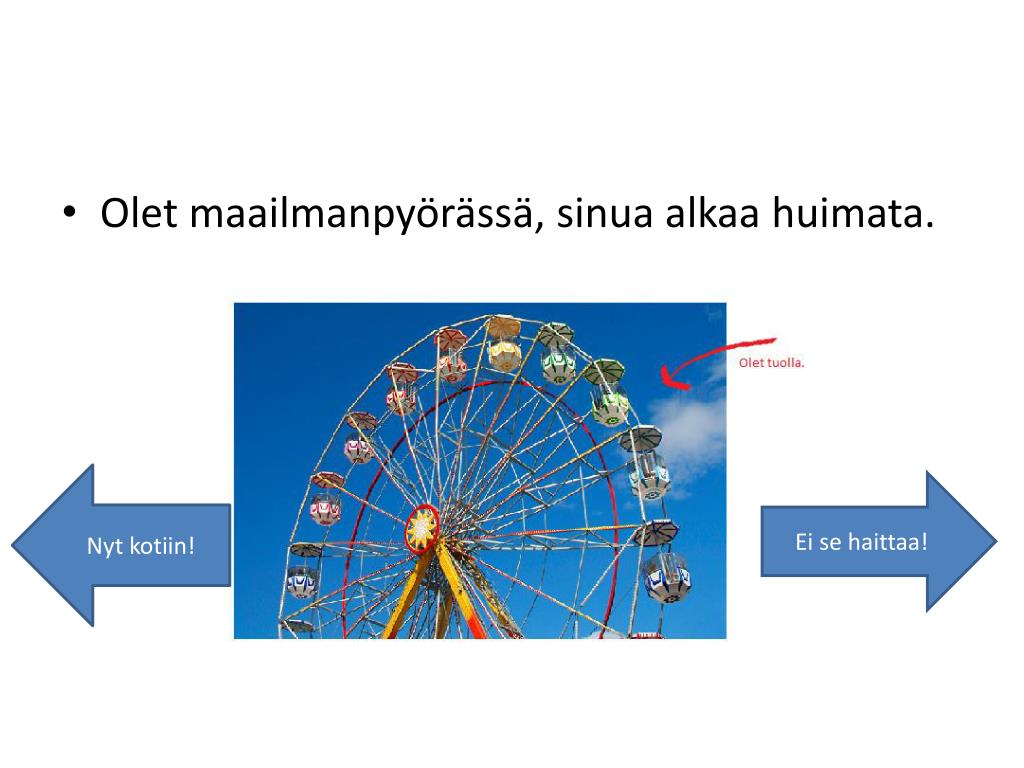 • Olet maailmanpyörässä, sinua alkaa huimata.

Olet tuolla.

Nyt kotiin!

Ei se haittaa!